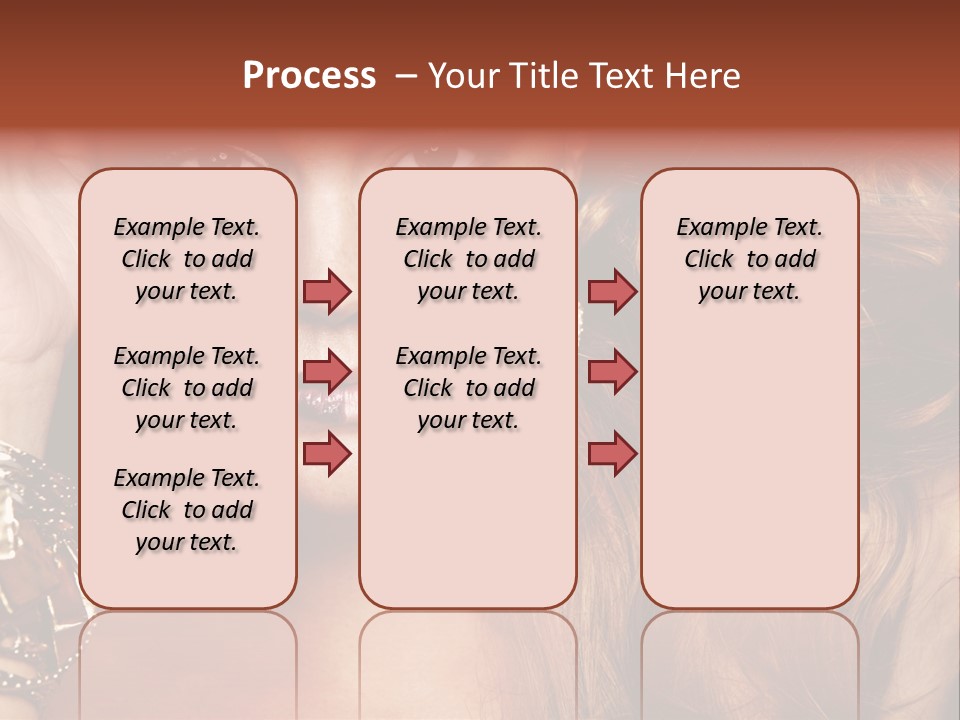 Process – Your Title Text Here

Example Text. Click to add your text.

Example Text. Click to add your text.

Example Text. Click to add your text.

Example Text. Click to add your text.

Example Text. Click to add your text.

Example Text. Click to add your text.